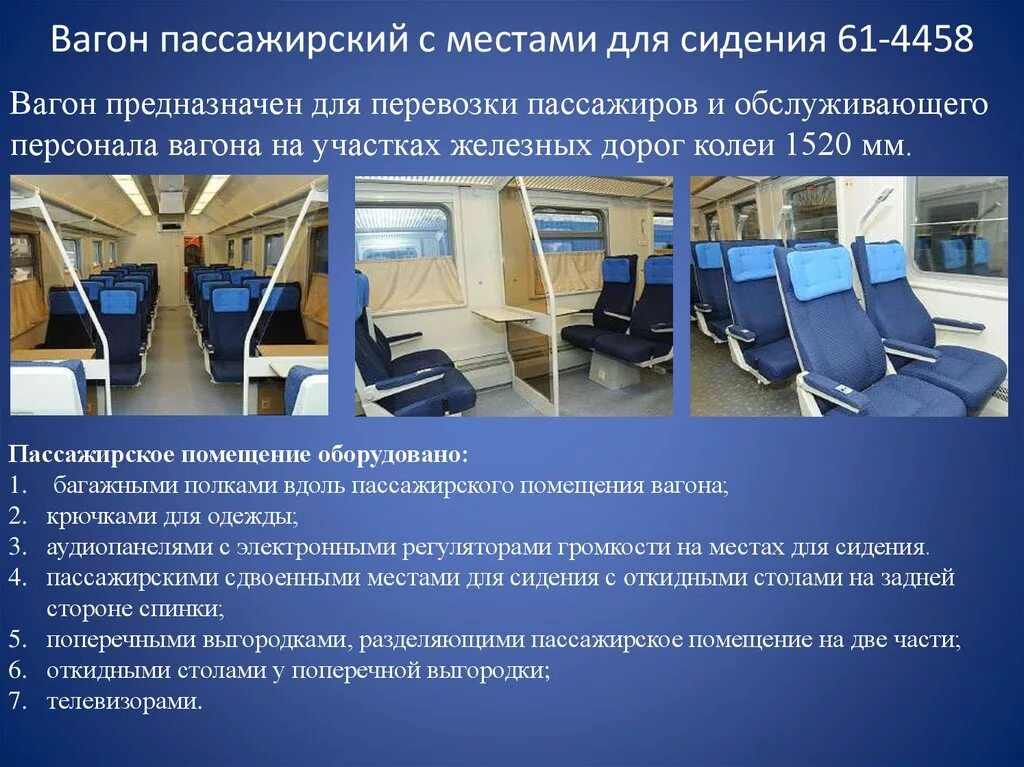 Вагон пассажирский с местами для сидения 61-4458

Вагон предназначен для перевозки пассажиров и обслуживающего персонала вагона на участках железных дорог колеи 1520 мм.

Пассажирское помещение оборудовано:
1. багажными полками вдоль пассажирского помещения вагона;
2. крючками для одежды;
3. аудиопанелями с электронными регуляторами громкости на местах для сидения.
4. пассажирскими сдвоенными местами для сидения с откидными столами на задней стороне спинки;
5. поперечными выгородками, разделяющими пассажирское помещение на две части;
6. откидными столами у поперечной выгородки;
7. телевизорами.